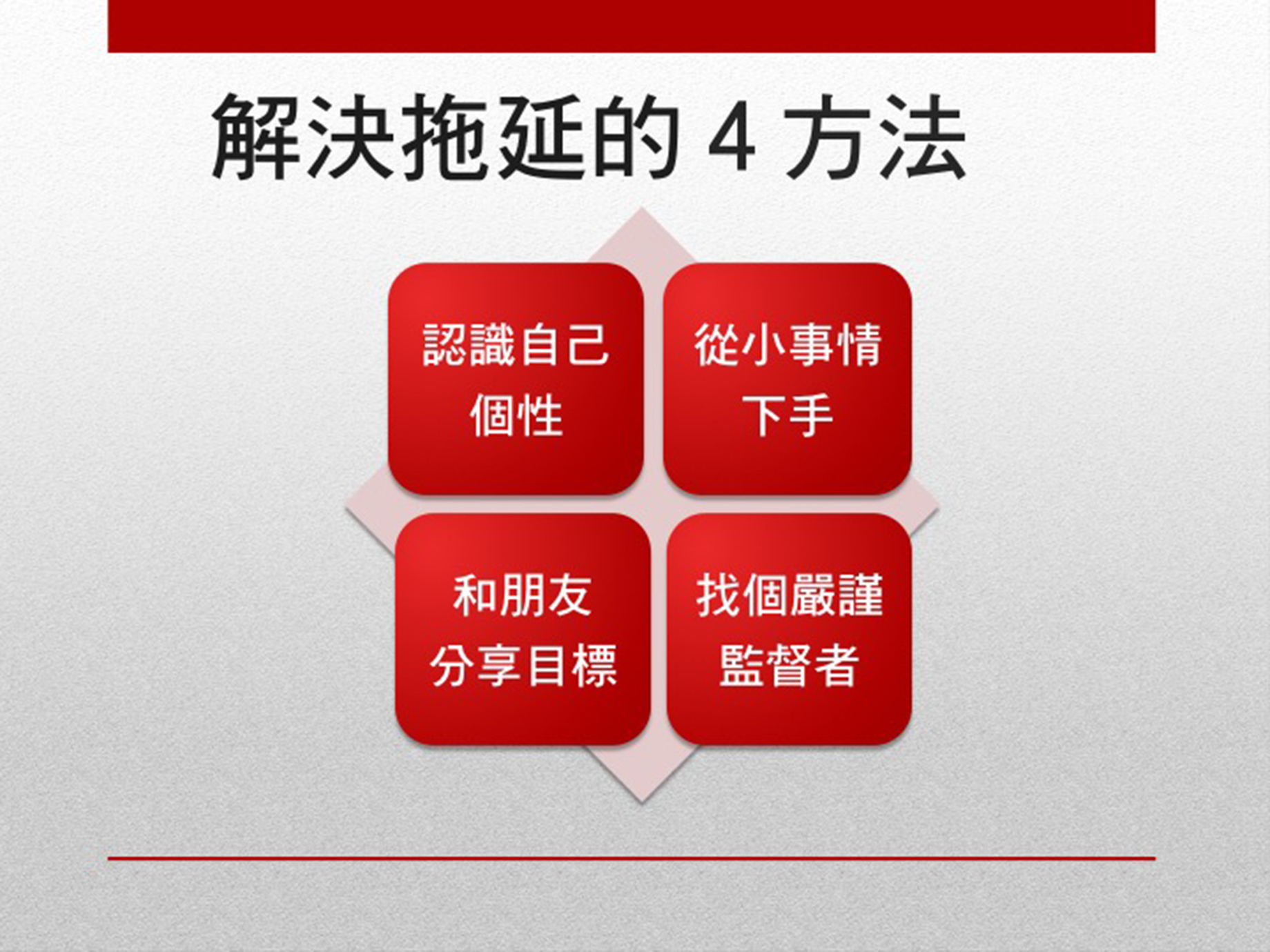 解決拖延的 4 方法

認識自己個性

從小事情下手

和朋友分享目標

找個嚴謹監督者